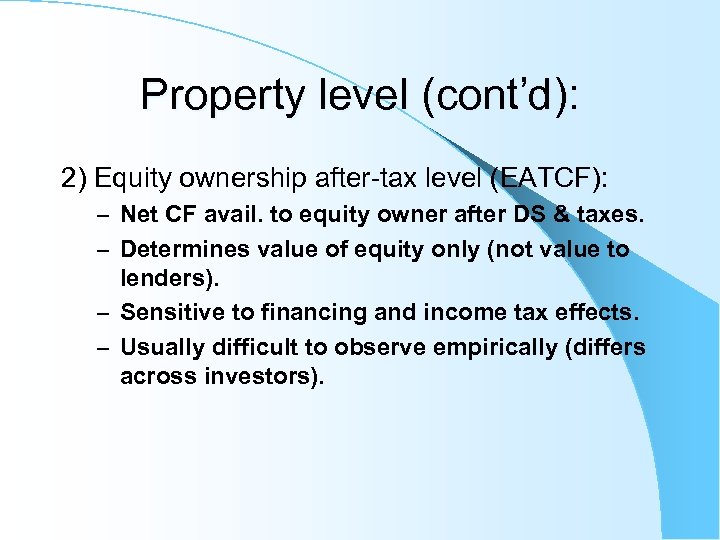 Property level (cont’d):

2) Equity ownership after-tax level (EATCF):

– Net CF avail. to equity owner after DS & taxes.
– Determines value of equity only (not value to lenders).
– Sensitive to financing and income tax effects.
– Usually difficult to observe empirically (differs across investors).